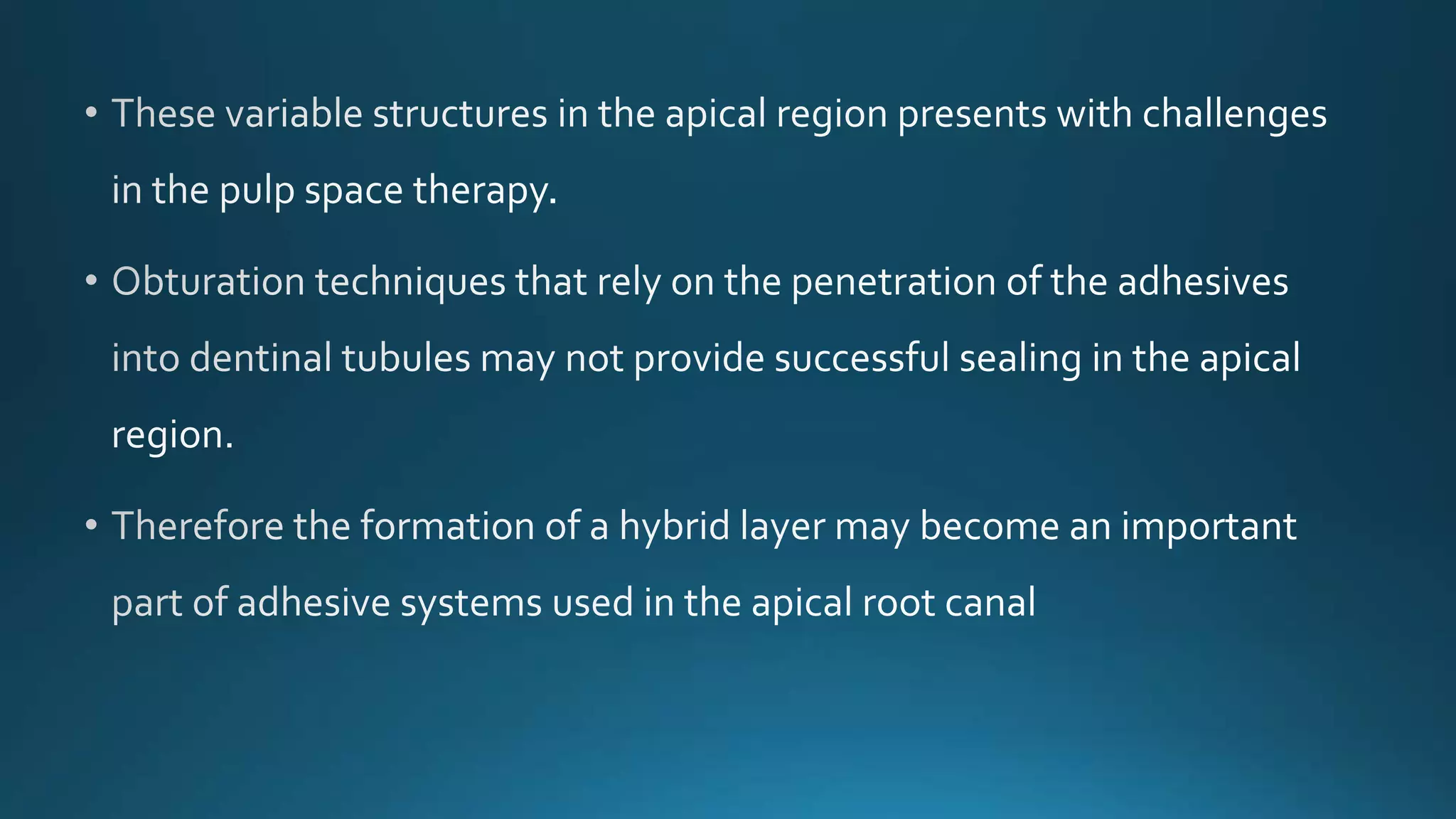 • These variable structures in the apical region presents with challenges in the pulp space therapy.

• Obturation techniques that rely on the penetration of the adhesives into dentinal tubules may not provide successful sealing in the apical region.

• Therefore the formation of a hybrid layer may become an important part of adhesive systems used in the apical root canal